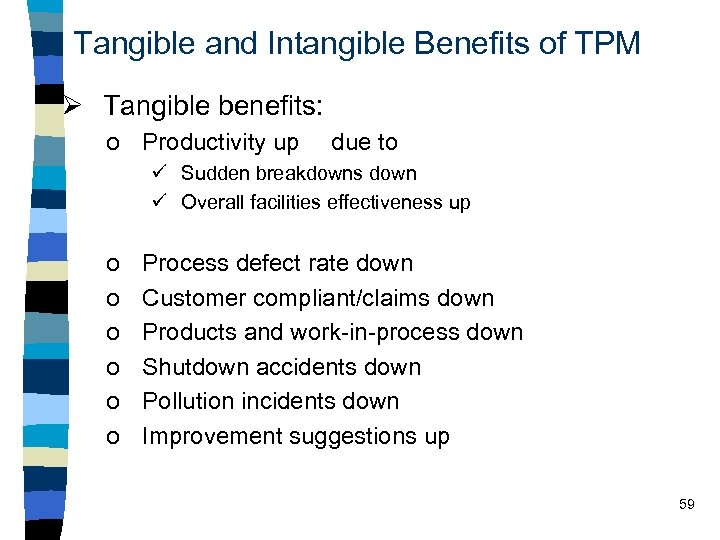 Tangible and Intangible Benefits of TPM

➢ Tangible benefits:

o Productivity up due to

✓ Sudden breakdowns down

✓ Overall facilities effectiveness up

o Process defect rate down

o Customer compliant/claims down

o Products and work-in-process down

o Shutdown accidents down

o Pollution incidents down

o Improvement suggestions up

59